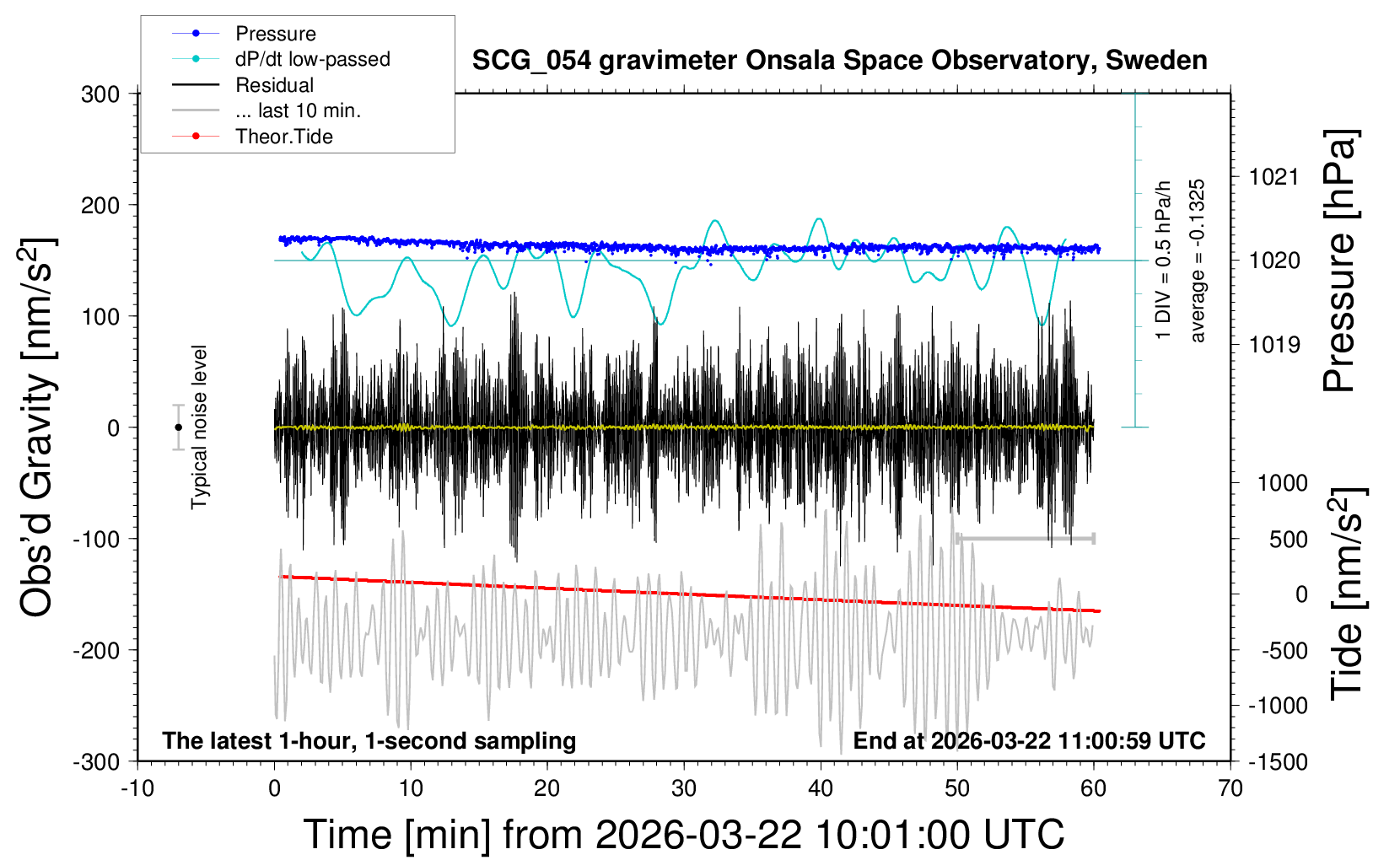 Pressure
dP/dt low-passed
Residual
... last 10 min.
Theor.Tide

SCG_054 gravimeter Onsala Space Observatory, Sweden

Obs'd Gravity [nm/s$^2$]

300
200
100
0
-100
-200
-300

Typical noise level

1 DIV = 0.5 hPa/h
average = -0.1325

Pressure [hPa]
1021
1020
1019

Tide [nm/s$^2$]
1000
500
0
-500
-1000
-1500

The latest 1-hour, 1-second sampling
End at 2026-03-22 11:00:59 UTC

-10
0
10
20
30
40
50
60
70

Time [min] from 2026-03-22 10:01:00 UTC